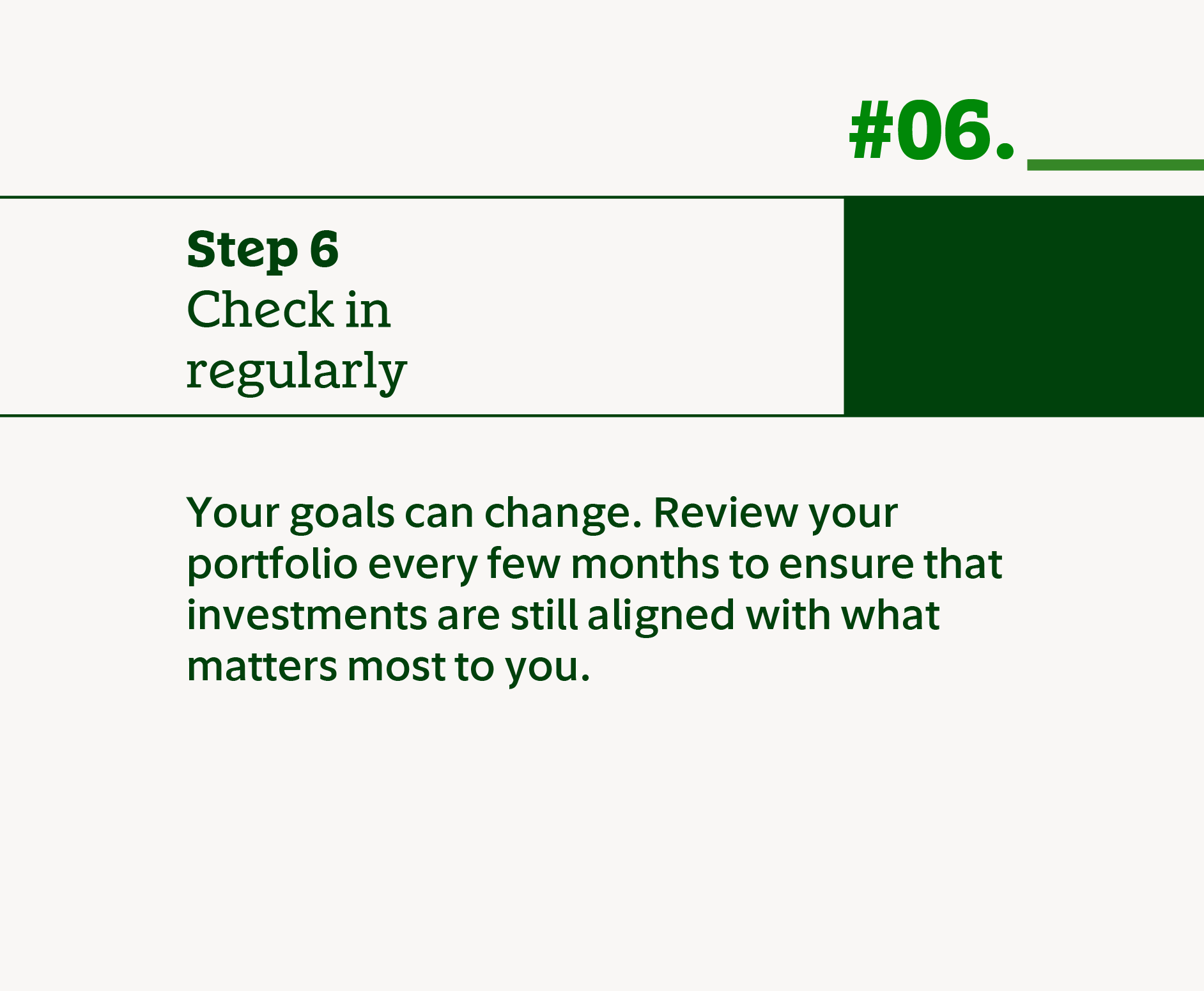 #06.

Step 6
Check in regularly

Your goals can change. Review your portfolio every few months to ensure that investments are still aligned with what matters most to you.